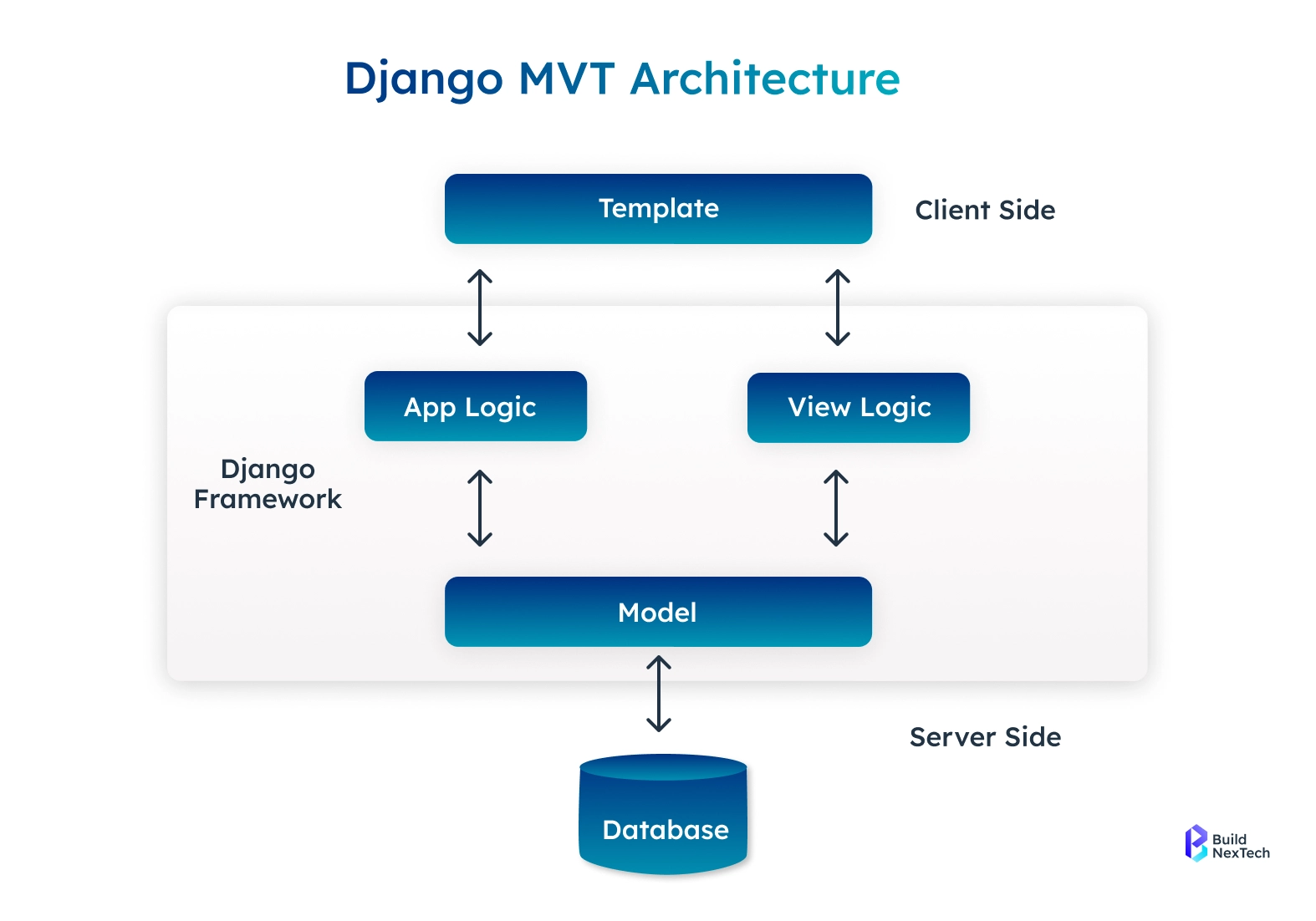 Django MVT Architecture

Template

Client Side

App Logic

View Logic

Django Framework

Model

Server Side

Database

Build NexTech